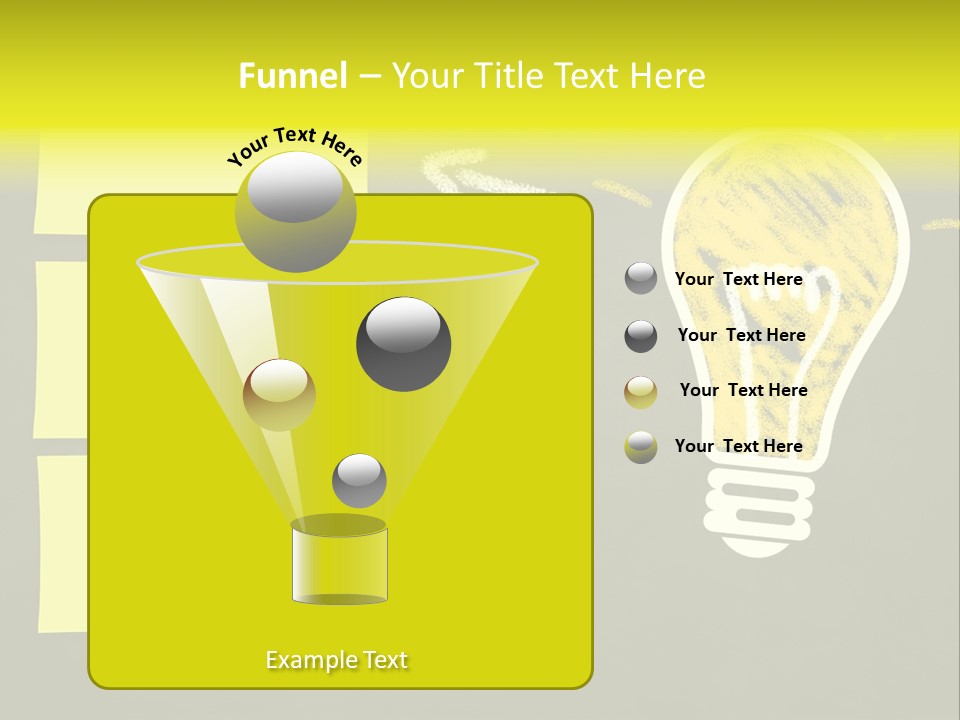 Funnel – Your Title Text Here

Your Text Here

Your Text Here

Your Text Here

Your Text Here

Your Text Here

Example Text